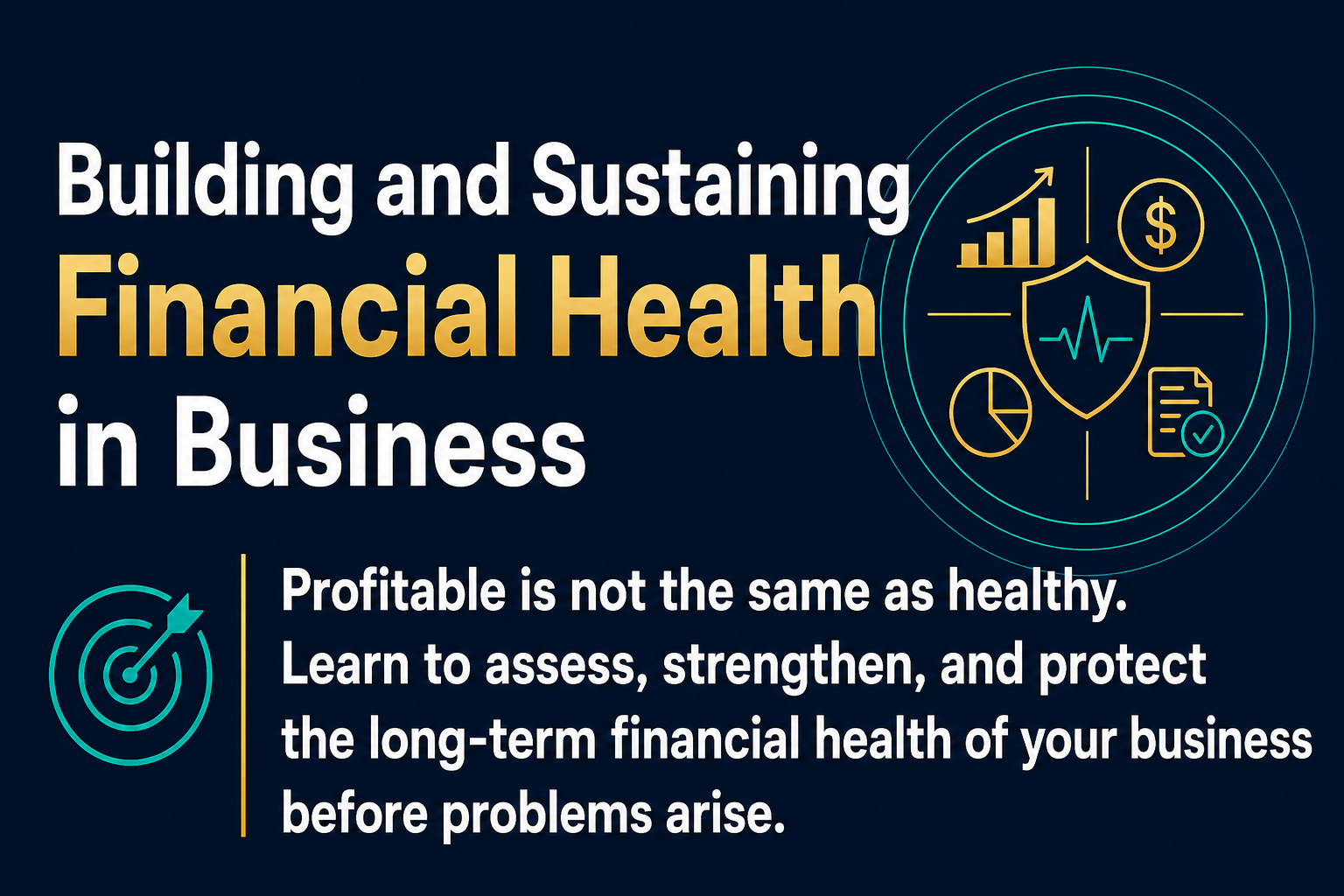 Building and Sustaining
Financial Health
in Business

$

Profitable is not the same as healthy. Learn to assess, strengthen, and protect the long-term financial health of your business before problems arise.